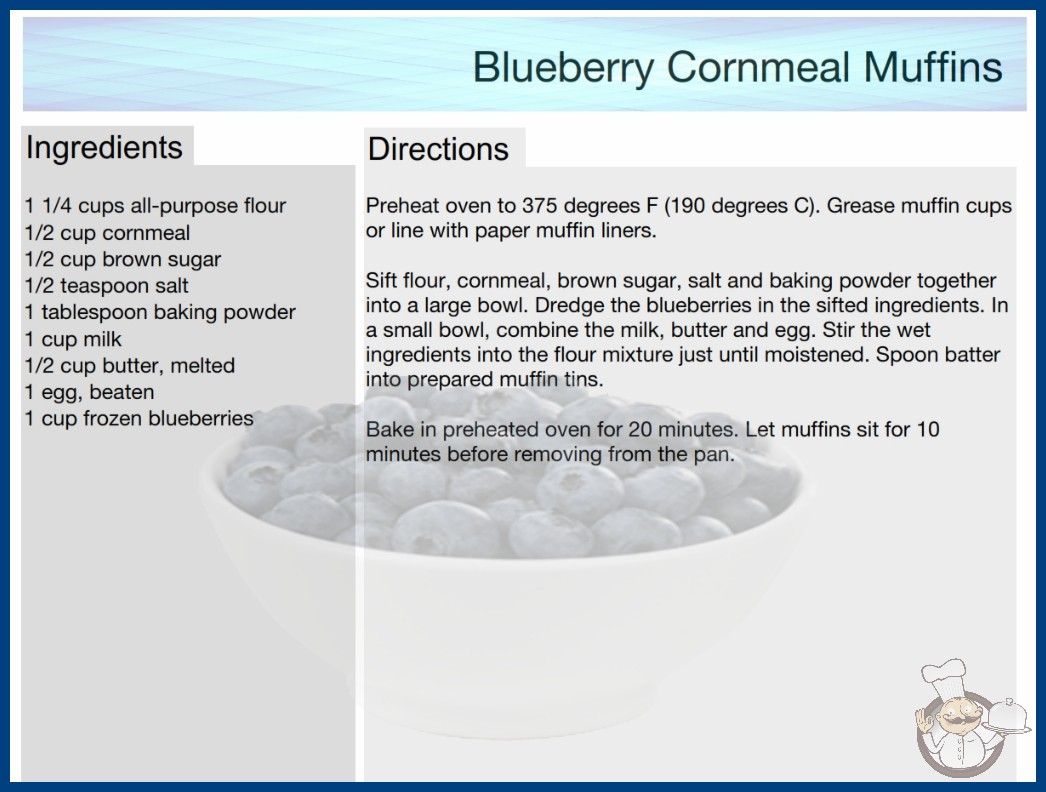 Blueberry Cornmeal Muffins

Ingredients

1 1/4 cups all-purpose flour
1/2 cup cornmeal
1/2 cup brown sugar
1/2 teaspoon salt
1 tablespoon baking powder
1 cup milk
1/2 cup butter, melted
1 egg, beaten
1 cup frozen blueberries

Directions

Preheat oven to 375 degrees F (190 degrees C). Grease muffin cups or line with paper muffin liners.

Sift flour, cornmeal, brown sugar, salt and baking powder together into a large bowl. Dredge the blueberries in the sifted ingredients. In a small bowl, combine the milk, butter and egg. Stir the wet ingredients into the flour mixture just until moistened. Spoon batter into prepared muffin tins.

Bake in preheated oven for 20 minutes. Let muffins sit for 10 minutes before removing from the pan.